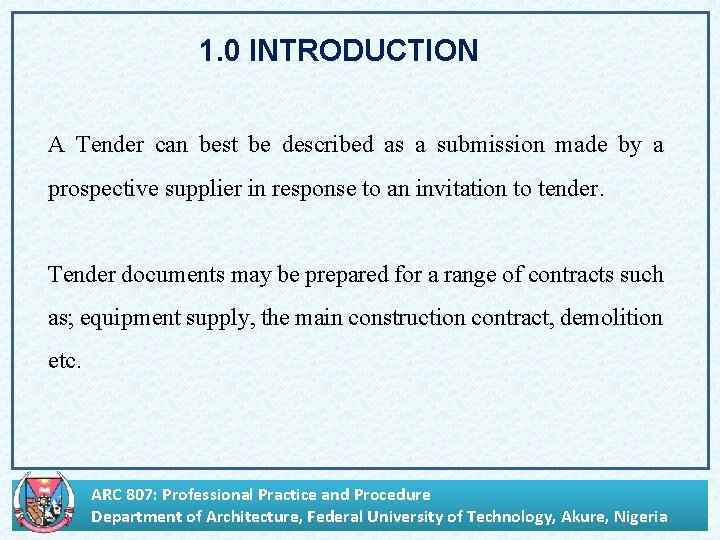 1.0 INTRODUCTION

A Tender can best be described as a submission made by a prospective supplier in response to an invitation to tender.

Tender documents may be prepared for a range of contracts such as; equipment supply, the main construction contract, demolition etc.

ARC 807: Professional Practice and Procedure
Department of Architecture, Federal University of Technology, Akure, Nigeria